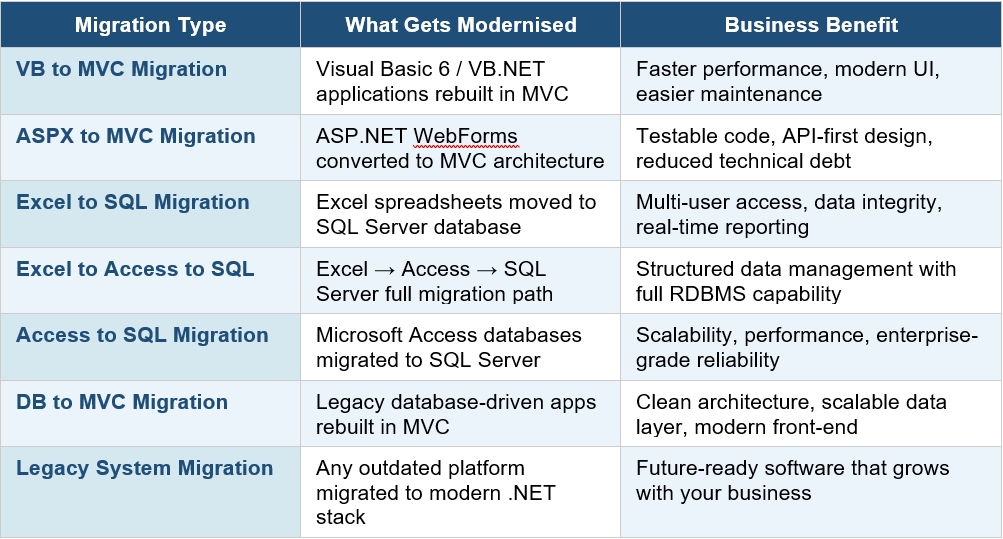 | Migration Type | What Gets Modernised | Business Benefit |
|---|---|---|
| VB to MVC Migration | Visual Basic 6 / VB.NET applications rebuilt in MVC | Faster performance, modern UI, easier maintenance |
| ASPX to MVC Migration | ASP.NET WebForms converted to MVC architecture | Testable code, API-first design, reduced technical debt |
| Excel to SQL Migration | Excel spreadsheets moved to SQL Server database | Multi-user access, data integrity, real-time reporting |
| Excel to Access to SQL | Excel → Access → SQL Server full migration path | Structured data management with full RDBMS capability |
| Access to SQL Migration | Microsoft Access databases migrated to SQL Server | Scalability, performance, enterprise-grade reliability |
| DB to MVC Migration | Legacy database-driven apps rebuilt in MVC | Clean architecture, scalable data layer, modern front-end |
| Legacy System Migration | Any outdated platform migrated to modern .NET stack | Future-ready software that grows with your business |